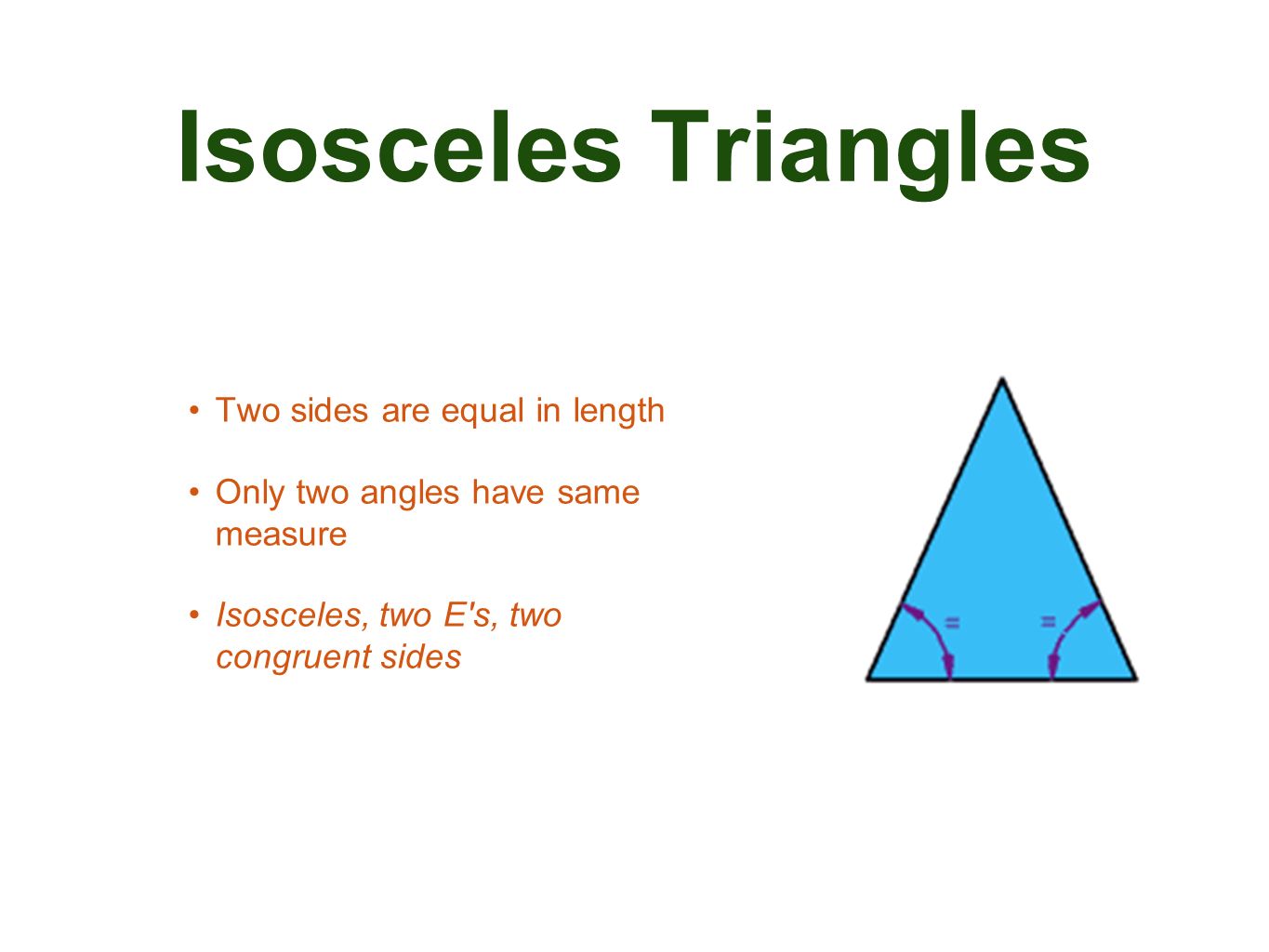 Isosceles Triangles

• Two sides are equal in length

• Only two angles have same measure

• Isosceles, two E's, two congruent sides

=

=